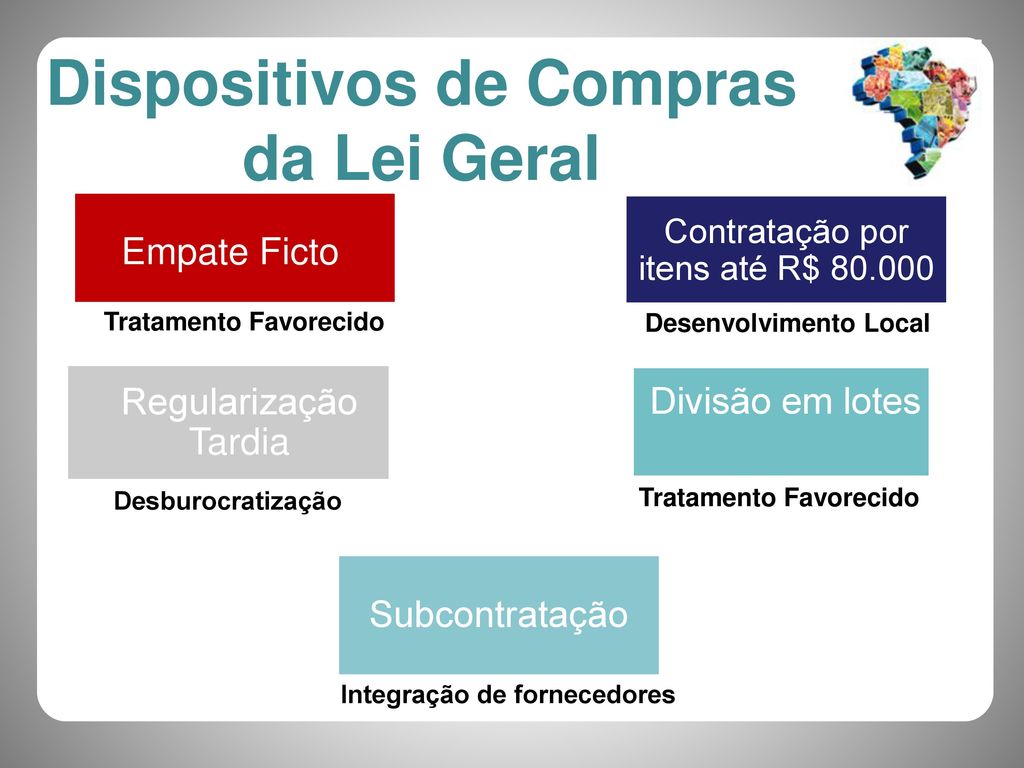 Dispositivos de Compras da Lei Geral

Empate Ficto

Tratamento Favorecido

Contratação por itens até R$ 80.000

Desenvolvimento Local

Regularização Tardia

Desburocratização

Divisão em lotes

Tratamento Favorecido

Subcontratação

Integração de fornecedores